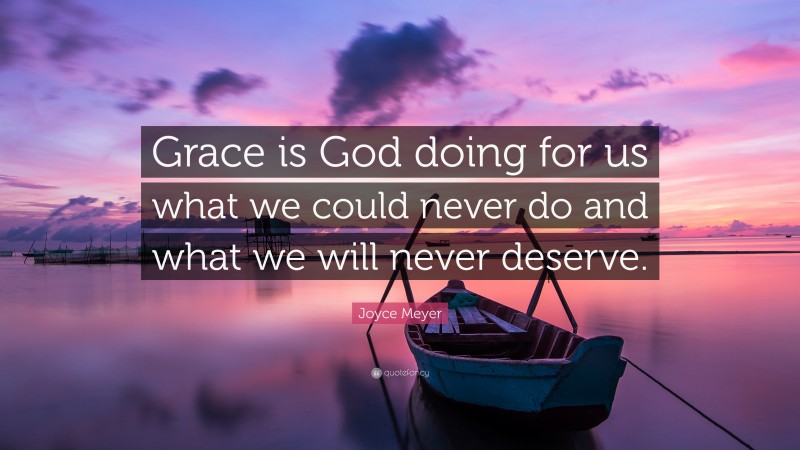 Grace is God doing for us what we could never do and what we will never deserve.

Joyce Meyer

quotefancy